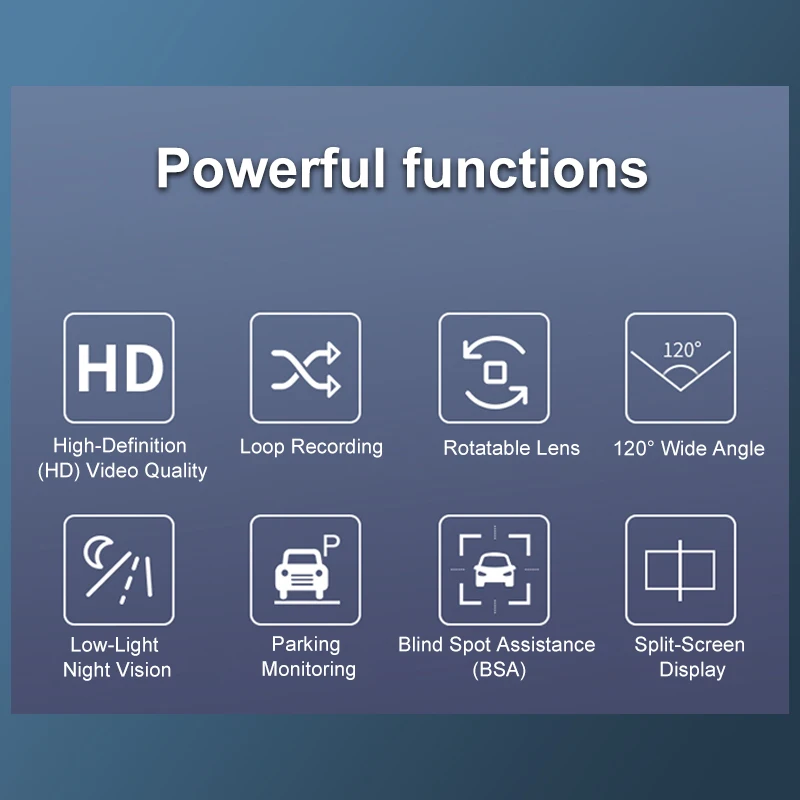 Powerful functions

HD

High-Definition (HD) Video Quality

Loop Recording

Rotatable Lens

120°

120° Wide Angle

Low-Light Night Vision

P

Parking Monitoring

Blind Spot Assistance (BSA)

Split-Screen Display